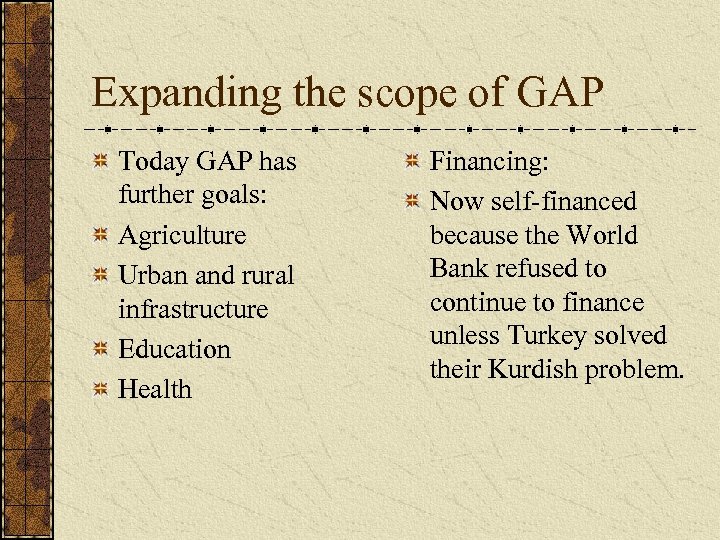 Expanding the scope of GAP

Today GAP has further goals:

Agriculture

Urban and rural infrastructure

Education

Health

Financing:

Now self-financed because the World Bank refused to continue to finance unless Turkey solved their Kurdish problem.